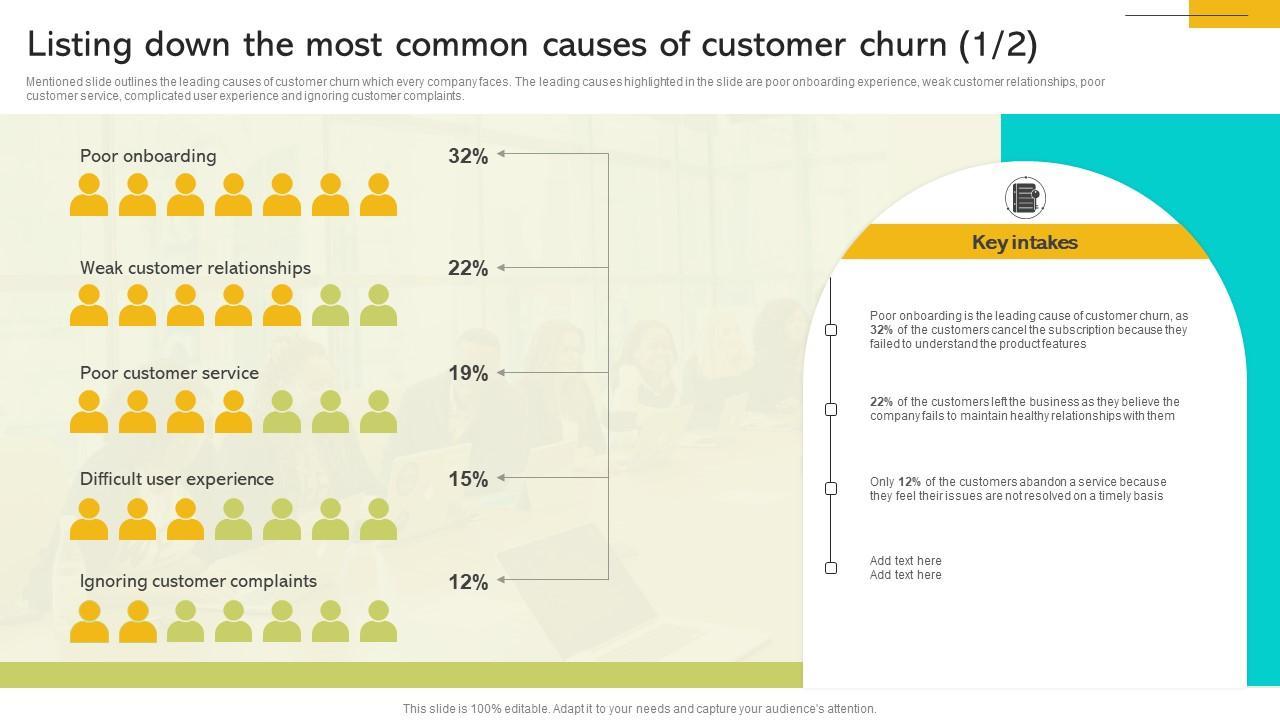 Listing down the most common causes of customer churn (1/2)

Mentioned slide outlines the leading causes of customer churn which every company faces. The leading causes highlighted in the slide are poor onboarding experience, weak customer relationships, poor customer service, complicated user experience and ignoring customer complaints.

Poor onboarding

32%

Weak customer relationships

22%

Poor customer service

19%

Difficult user experience

15%

Ignoring customer complaints

12%

Key intakes

Poor onboarding is the leading cause of customer churn, as 32% of the customers cancel the subscription because they failed to understand the product features

22% of the customers left the business as they believe the company fails to maintain healthy relationships with them

Only 12% of the customers abandon a service because they feel their issues are not resolved on a timely basis

Add text here
Add text here

This slide is 100% editable. Adapt it to your needs and capture your audience's attention.